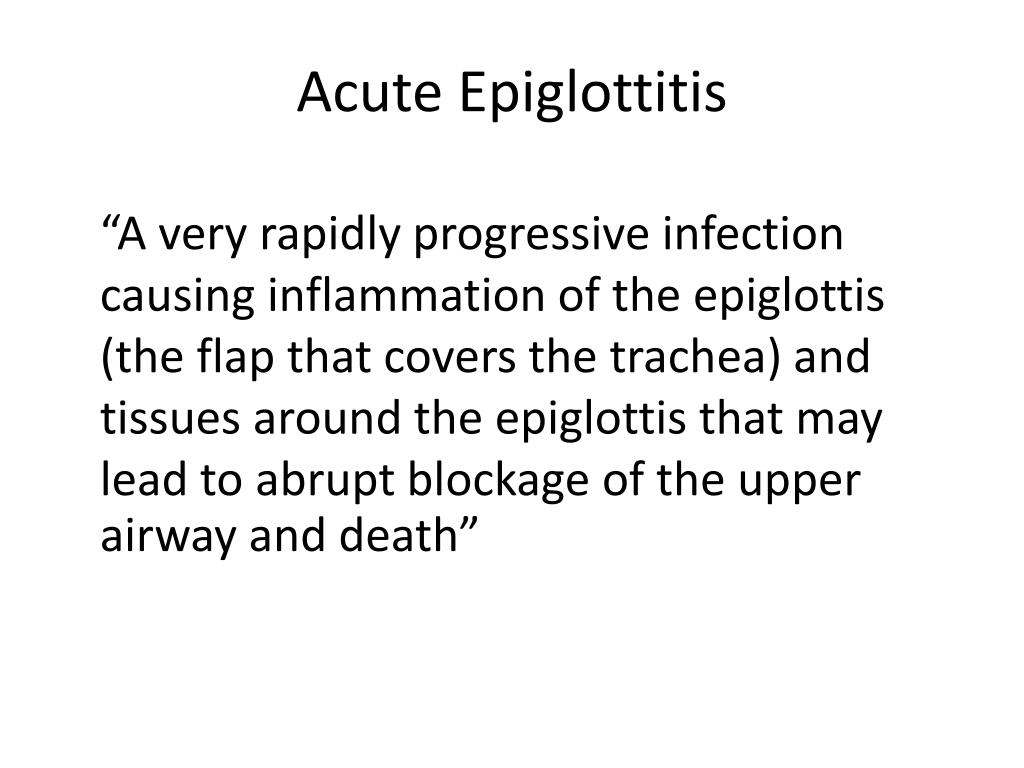 Acute Epiglottitis

“A very rapidly progressive infection causing inflammation of the epiglottis (the flap that covers the trachea) and tissues around the epiglottis that may lead to abrupt blockage of the upper airway and death”